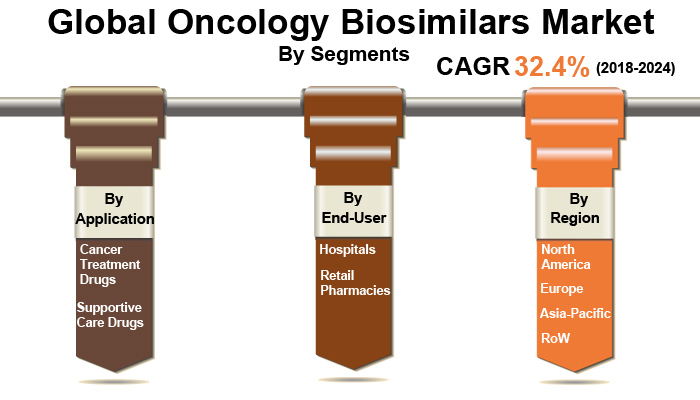 Global Oncology Biosimilars Market

By Segments

CAGR 32.4% (2018-2024)

By Application

Cancer Treatment Drugs

Supportive Care Drugs

By End-User

Hospitals

Retail Pharmacies

By Region

North America

Europe

Asia-Pacific

RoW